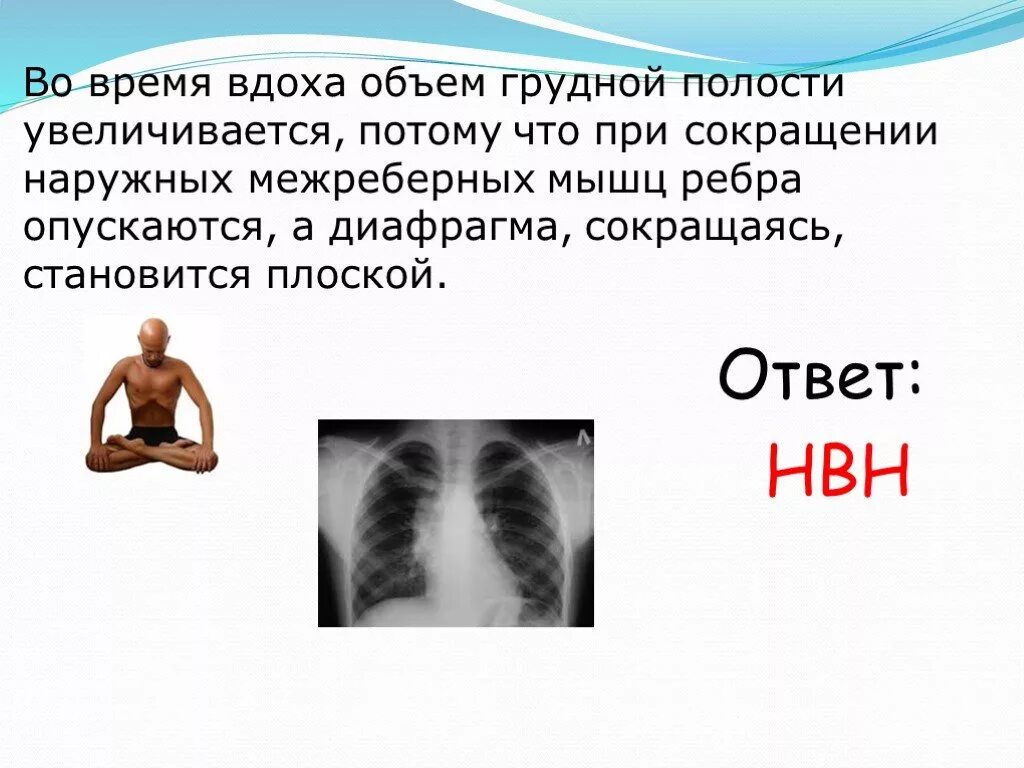 Во время вдоха объем грудной полости увеличивается, потому что при сокращении наружных межреберных мышц ребра опускаются, а диафрагма, сокращаясь, становится плоской.

Ответ:
НВН